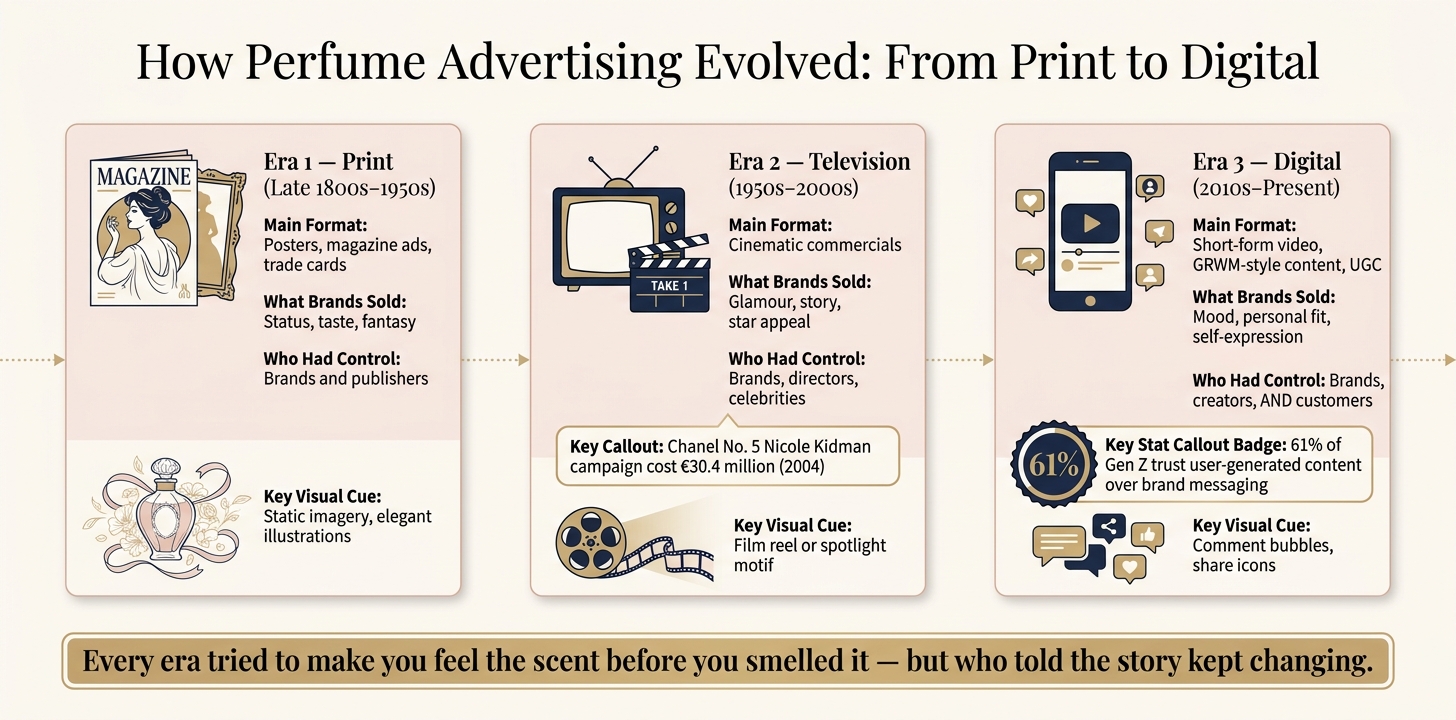 How Perfume Advertising Evolved: From Print to Digital

MAGAZINE

Era 1 — Print
(Late 1800s–1950s)

Main Format:
Posters, magazine ads, trade cards

What Brands Sold:
Status, taste, fantasy

Who Had Control:
Brands and publishers

Key Visual Cue:
Static imagery, elegant illustrations

TAKE 1

Era 2 — Television
(1950s–2000s)

Main Format:
Cinematic commercials

What Brands Sold:
Glamour, story, star appeal

Who Had Control:
Brands, directors, celebrities

Key Callout: Chanel No. 5 Nicole Kidman campaign cost €30.4 million (2004)

Key Visual Cue:
Film reel or spotlight motif

Era 3 — Digital
(2010s–Present)

Main Format:
Short-form video, GRWM-style content, UGC

What Brands Sold:
Mood, personal fit, self-expression

Who Had Control: Brands, creators, AND customers

61%

Key Stat Callout Badge: 61% of Gen Z trust user-generated content over brand messaging

Key Visual Cue:
Comment bubbles, share icons

Every era tried to make you feel the scent before you smelled it — but who told the story kept changing.